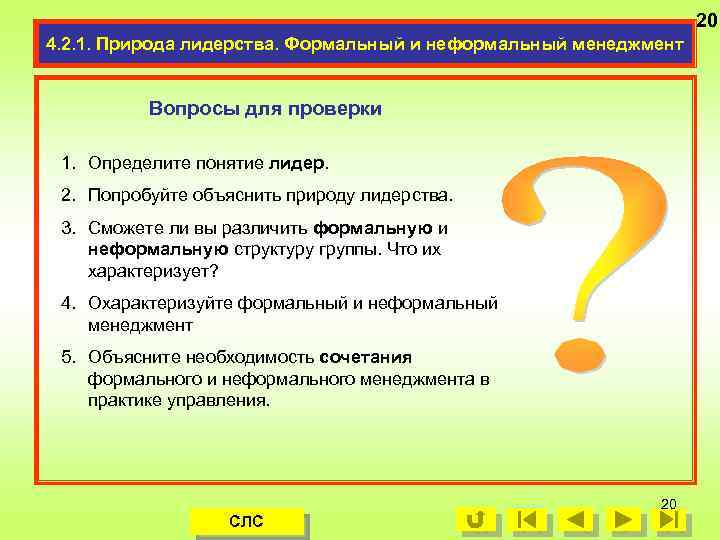 20

4.2.1. Природа лидерства. Формальный и неформальный менеджмент

Вопросы для проверки

1. Определите понятие лидер.

2. Попробуйте объяснить природу лидерства.

3. Сможете ли вы различить формальную и неформальную структуру группы. Что их характеризует?

4. Охарактеризуйте формальный и неформальный менеджмент

5. Объясните необходимость сочетания формального и неформального менеджмента в практике управления.

?

20

СЛС